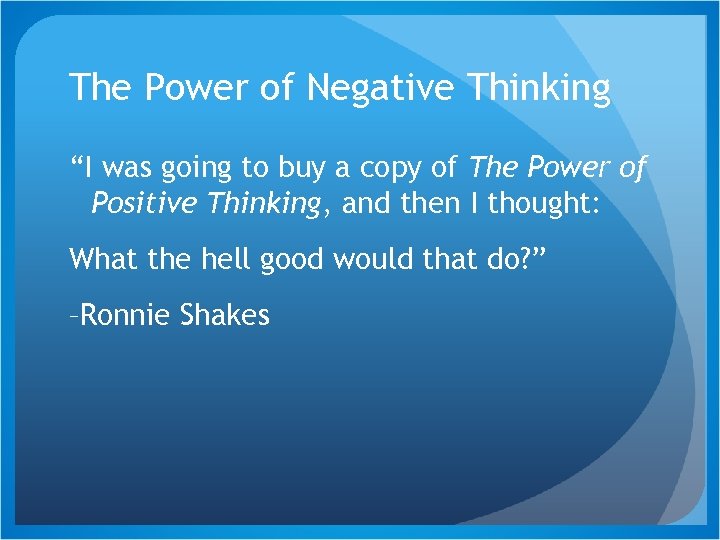 The Power of Negative Thinking

“I was going to buy a copy of The Power of Positive Thinking, and then I thought:

What the hell good would that do?”

–Ronnie Shakes